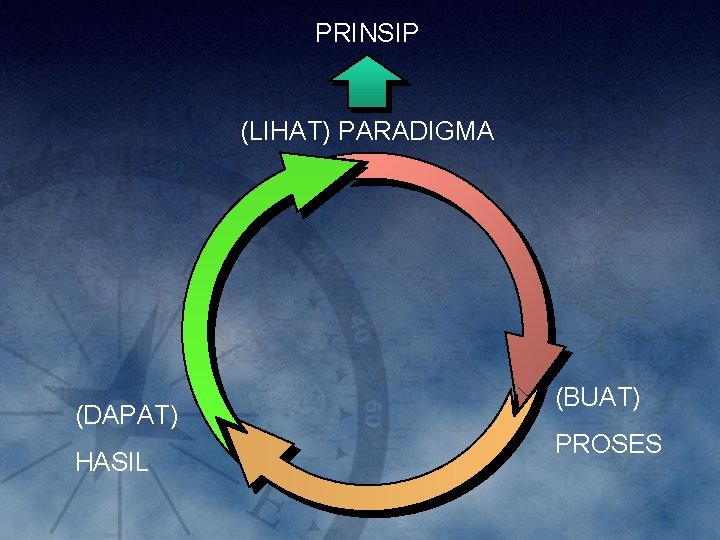 PRINSIP

(LIHAT) PARADIGMA

(BUAT)
PROSES

(DAPAT)
HASIL